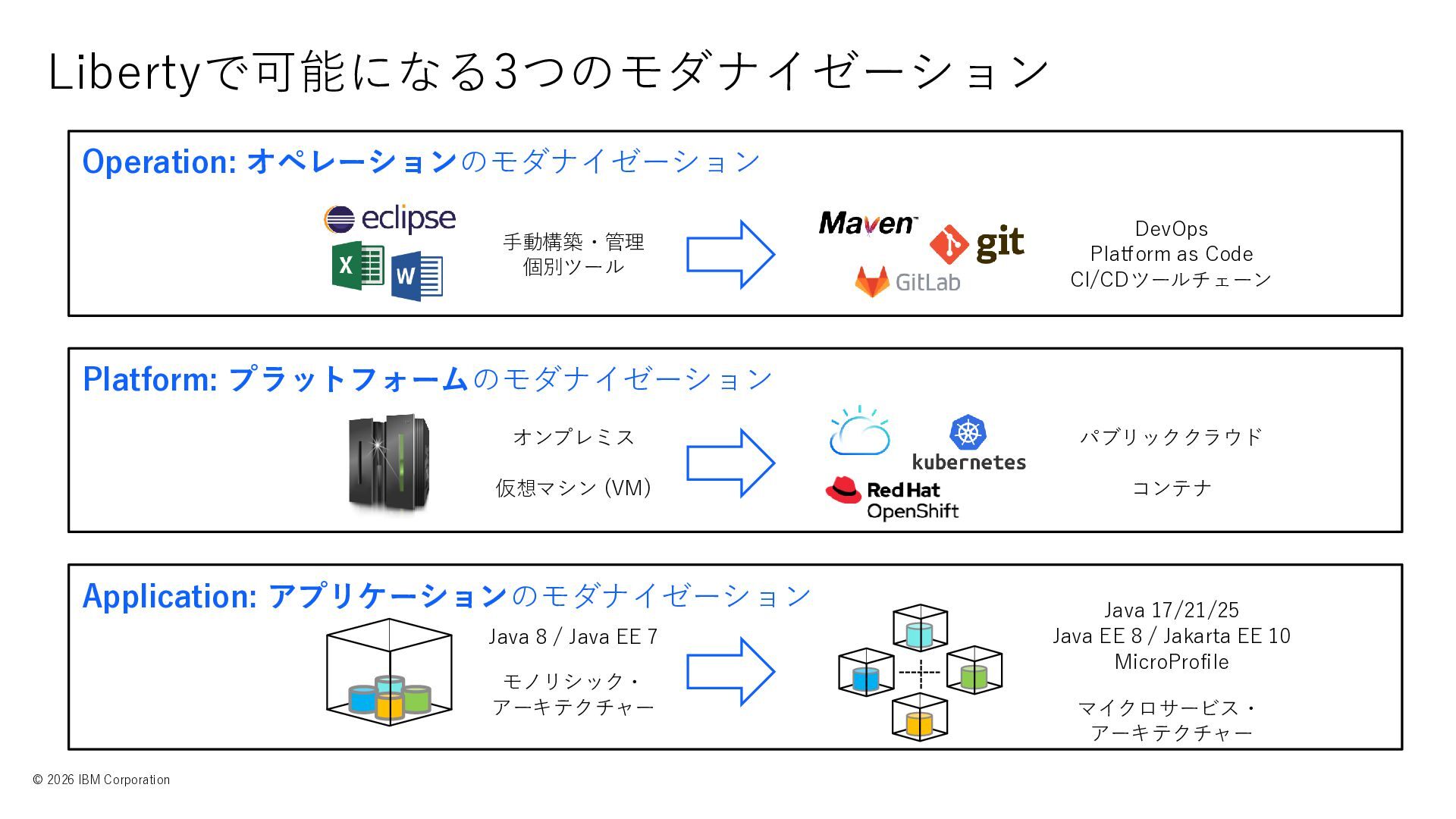 Libertyで可能になる3つのモダナイゼーション

Operation: オペレーションのモダナイゼーション

eclipse

X W

手動構築・管理
個別ツール

Maven git GitLab

DevOps
Platform as Code
CI/CDツールチェーン

Platform: プラットフォームのモダナイゼーション

オンプレミス

仮想マシン (VM)

kubernetes

Red Hat OpenShift

パブリッククラウド

コンテナ

Application: アプリケーションのモダナイゼーション

Java 8 / Java EE 7

モノリシック・
アーキテクチャー

Java 17/21/25
Java EE 8 / Jakarta EE 10
MicroProfile

マイクロサービス・
アーキテクチャー

© 2026 IBM Corporation